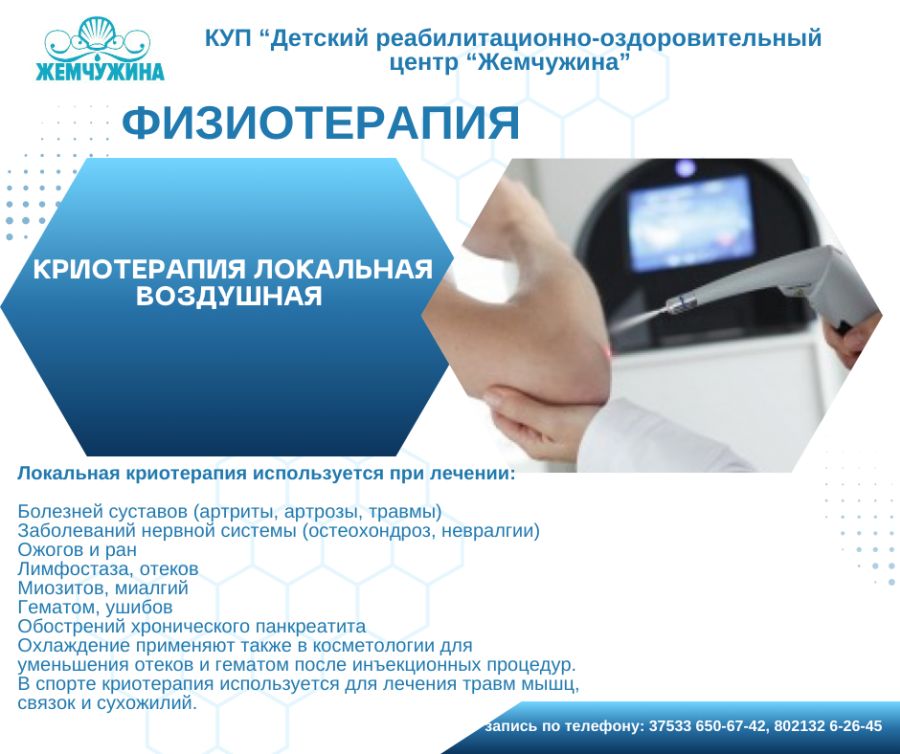 ЖЕМЧУЖИНА

КУП “Детский реабилитационно-оздоровительный центр “Жемчужина”

ФИЗИОТЕРАПИЯ

КРИОТЕРАПИЯ ЛОКАЛЬНАЯ ВОЗДУШНАЯ

Локальная криотерапия используется при лечении:

Болезней суставов (артриты, артрозы, травмы)
Заболеваний нервной системы (остеохондроз, невралгии)
Ожогов и ран
Лимфостаза, отеков
Миозитов, миалгий
Гематом, ушибов
Обострений хронического панкреатита
Охлаждение применяют также в косметологии для уменьшения отеков и гематом после инъекционных процедур.
В спорте криотерапия используется для лечения травм мышц, связок и сухожилий.

запись по телефону: 37533 650-67-42, 802132 6-26-45